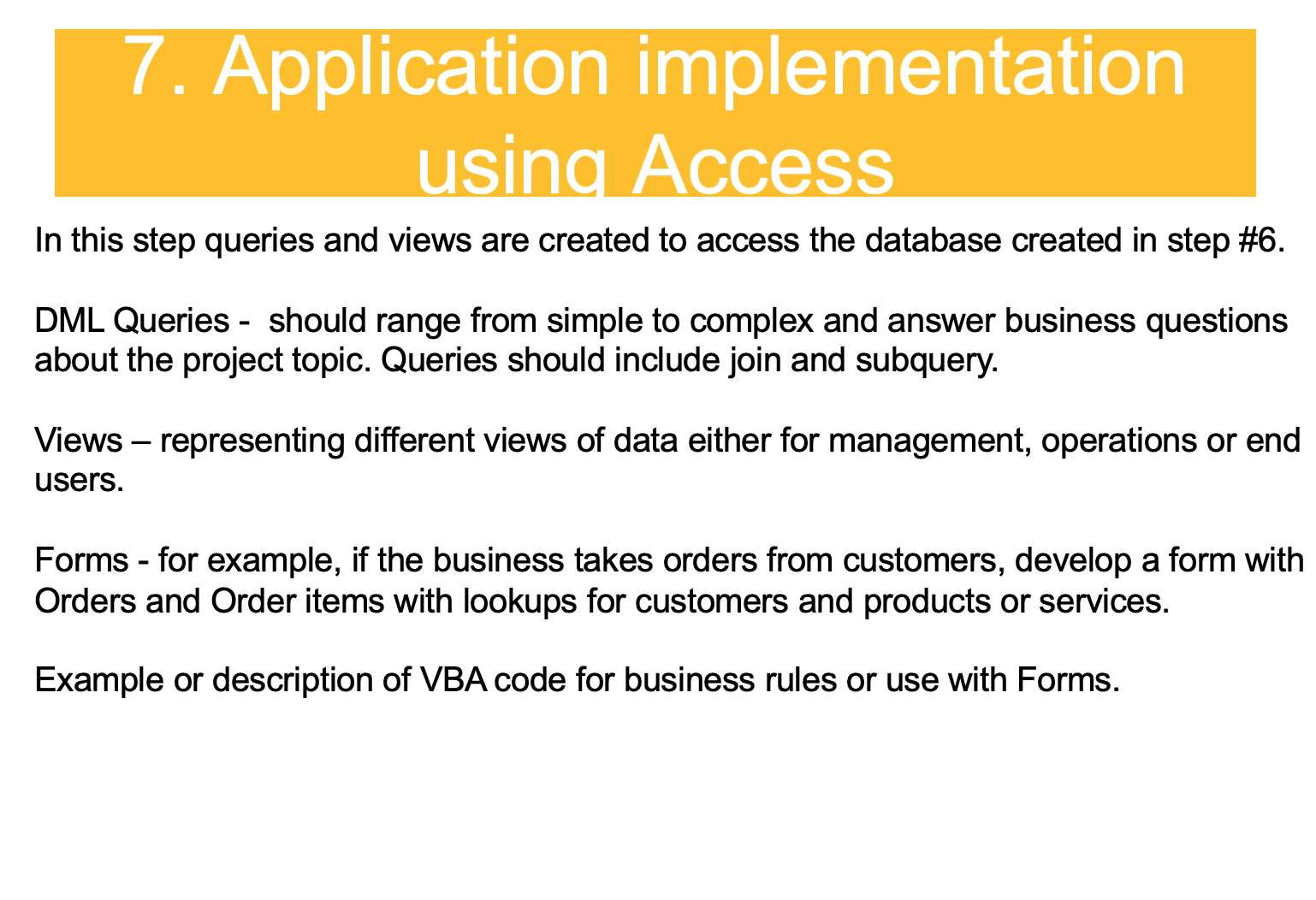 7. Application implementation using Access

In this step queries and views are created to access the database created in step #6.

DML Queries - should range from simple to complex and answer business questions about the project topic. Queries should include join and subquery.

Views – representing different views of data either for management, operations or end users.

Forms - for example, if the business takes orders from customers, develop a form with Orders and Order items with lookups for customers and products or services.

Example or description of VBA code for business rules or use with Forms.